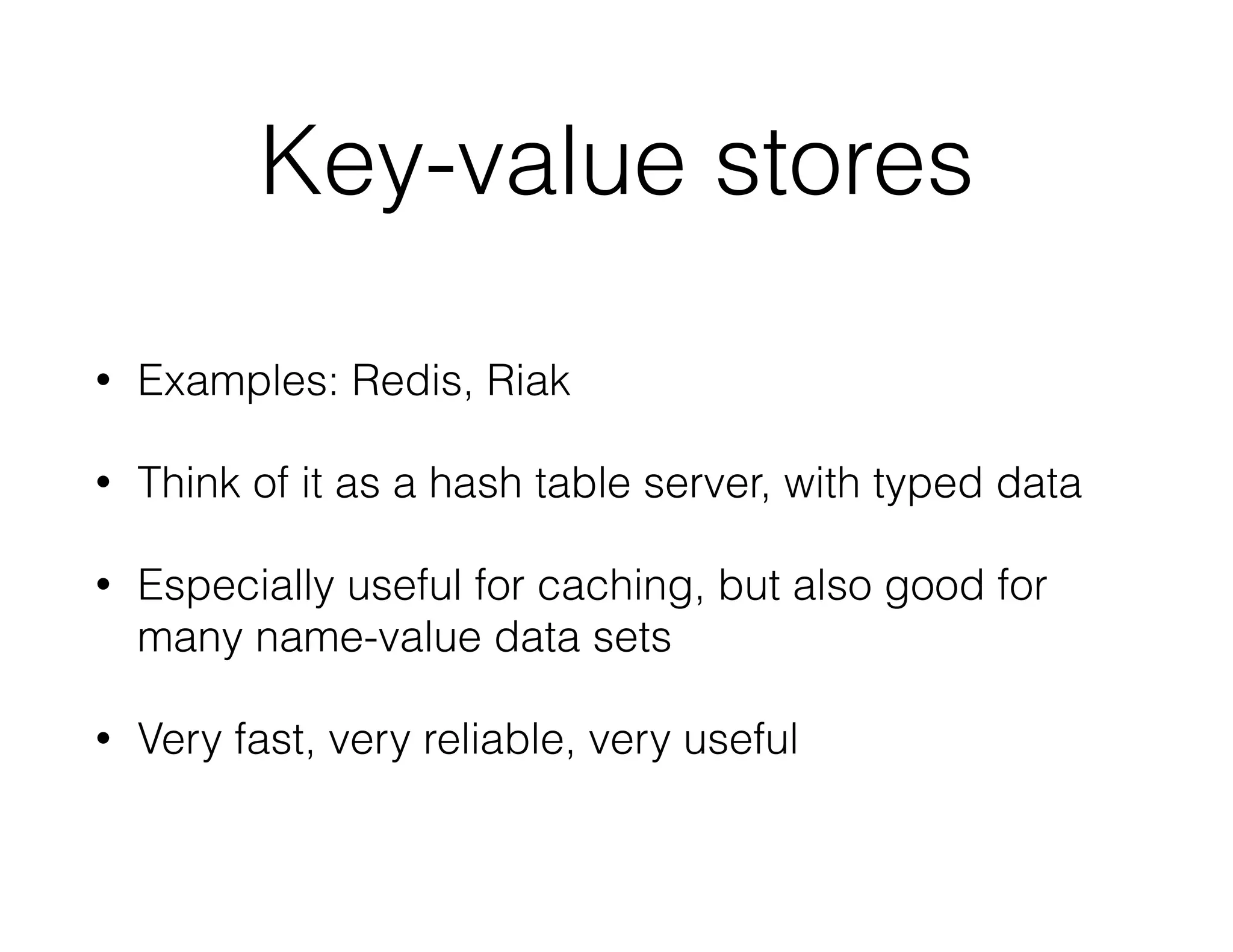 Key-value stores

• Examples: Redis, Riak

• Think of it as a hash table server, with typed data

• Especially useful for caching, but also good for many name-value data sets

• Very fast, very reliable, very useful